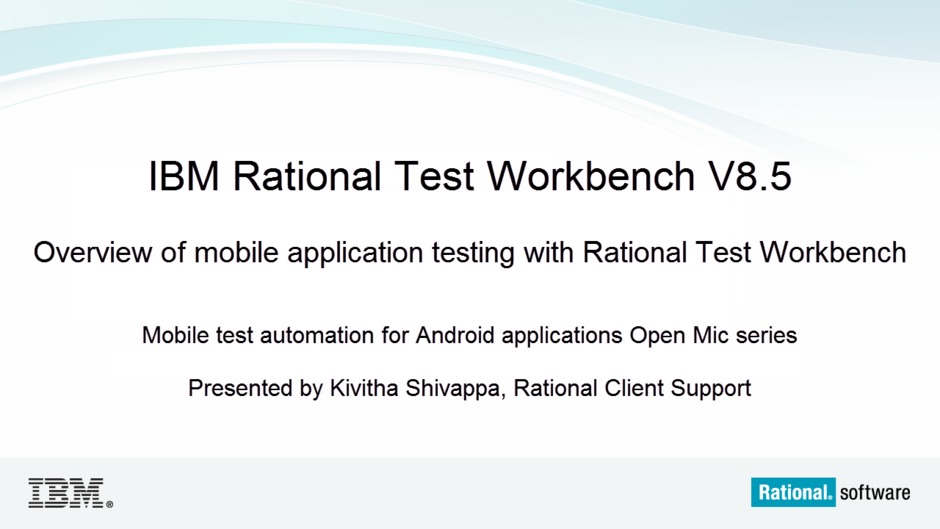 IBM Rational Test Workbench V8.5

Overview of mobile application testing with Rational Test Workbench

Mobile test automation for Android applications Open Mic series

Presented by Kivitha Shivappa, Rational Client Support

IBM.

Rational. software